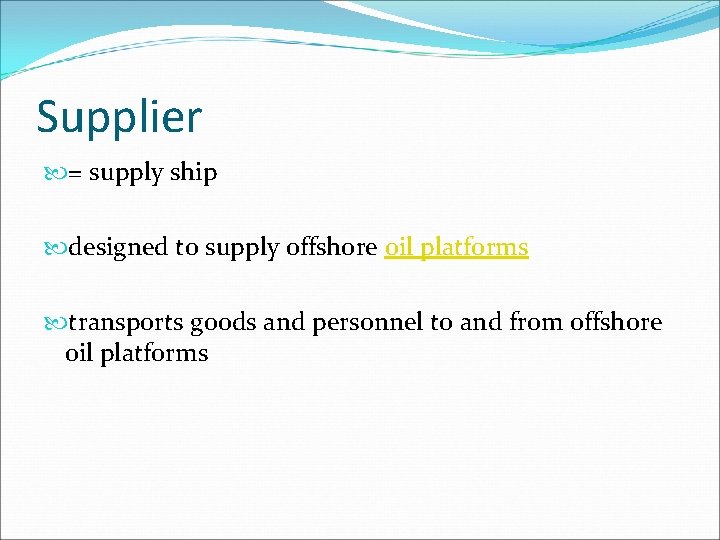 Supplier

= supply ship

designed to supply offshore oil platforms

transports goods and personnel to and from offshore oil platforms